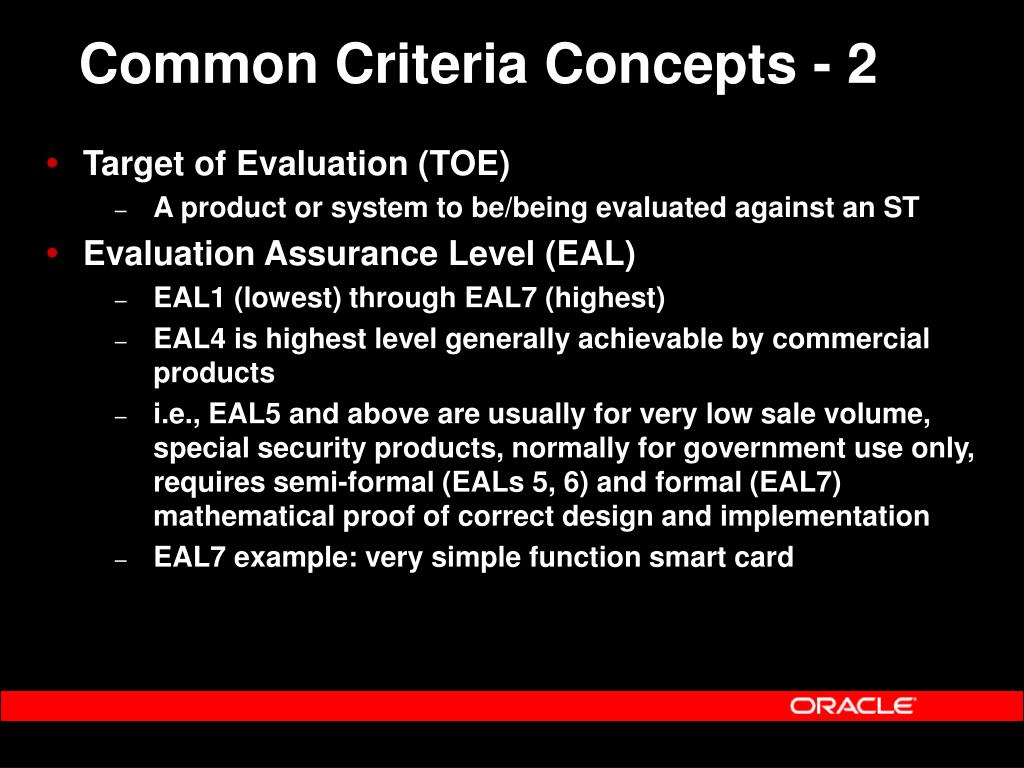 Common Criteria Concepts - 2

• Target of Evaluation (TOE)
  – A product or system to be/being evaluated against an ST
• Evaluation Assurance Level (EAL)
  – EAL1 (lowest) through EAL7 (highest)
  – EAL4 is highest level generally achievable by commercial products
  – i.e., EAL5 and above are usually for very low sale volume, special security products, normally for government use only, requires semi-formal (EALs 5, 6) and formal (EAL7) mathematical proof of correct design and implementation
  – EAL7 example: very simple function smart card

ORACLE